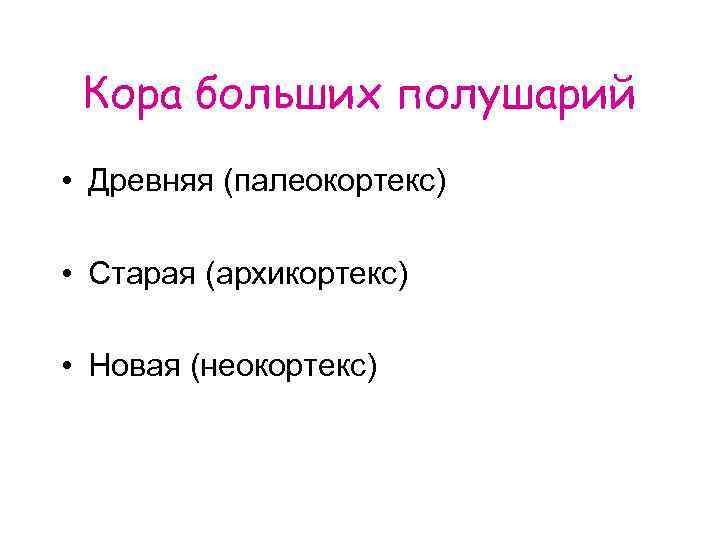 Кора больших полушарий

• Древняя (палеокортекс)

• Старая (архикортекс)

• Новая (неокортекс)